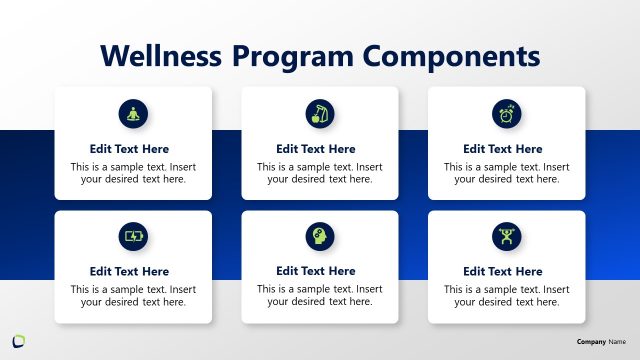 Wellness Program Components

Edit Text Here
This is a sample text. Insert your desired text here.

Edit Text Here
This is a sample text. Insert your desired text here.

Edit Text Here
This is a sample text. Insert your desired text here.

Edit Text Here
This is a sample text. Insert your desired text here.

Edit Text Here
This is a sample text. Insert your desired text here.

Edit Text Here
This is a sample text. Insert your desired text here.

Company Name